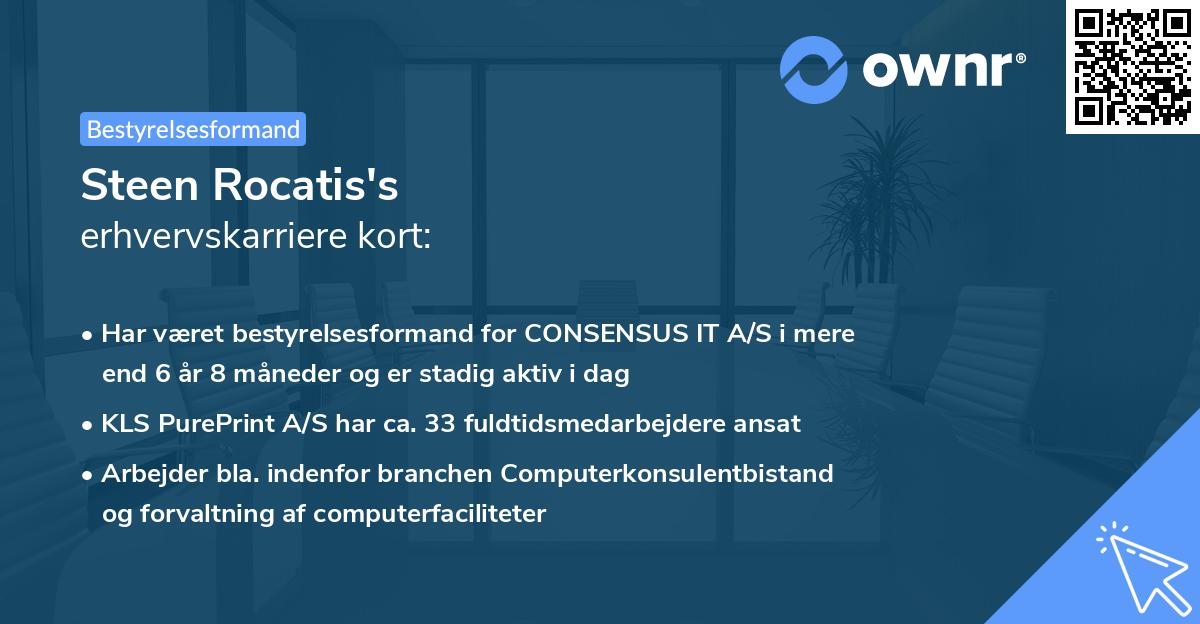 ownr®

Bestyrelsesformand

Steen Rocatis's
erhvervskarriere kort:

• Har været bestyrelsesformand for CONSENSUS IT A/S i mere end 6 år 8 måneder og er stadig aktiv i dag

• KLS PurePrint A/S har ca. 33 fuldtidsmedarbejdere ansat

• Arbejder bla. indenfor branchen Computerkonsulentbistand og forvaltning af computerfaciliteter